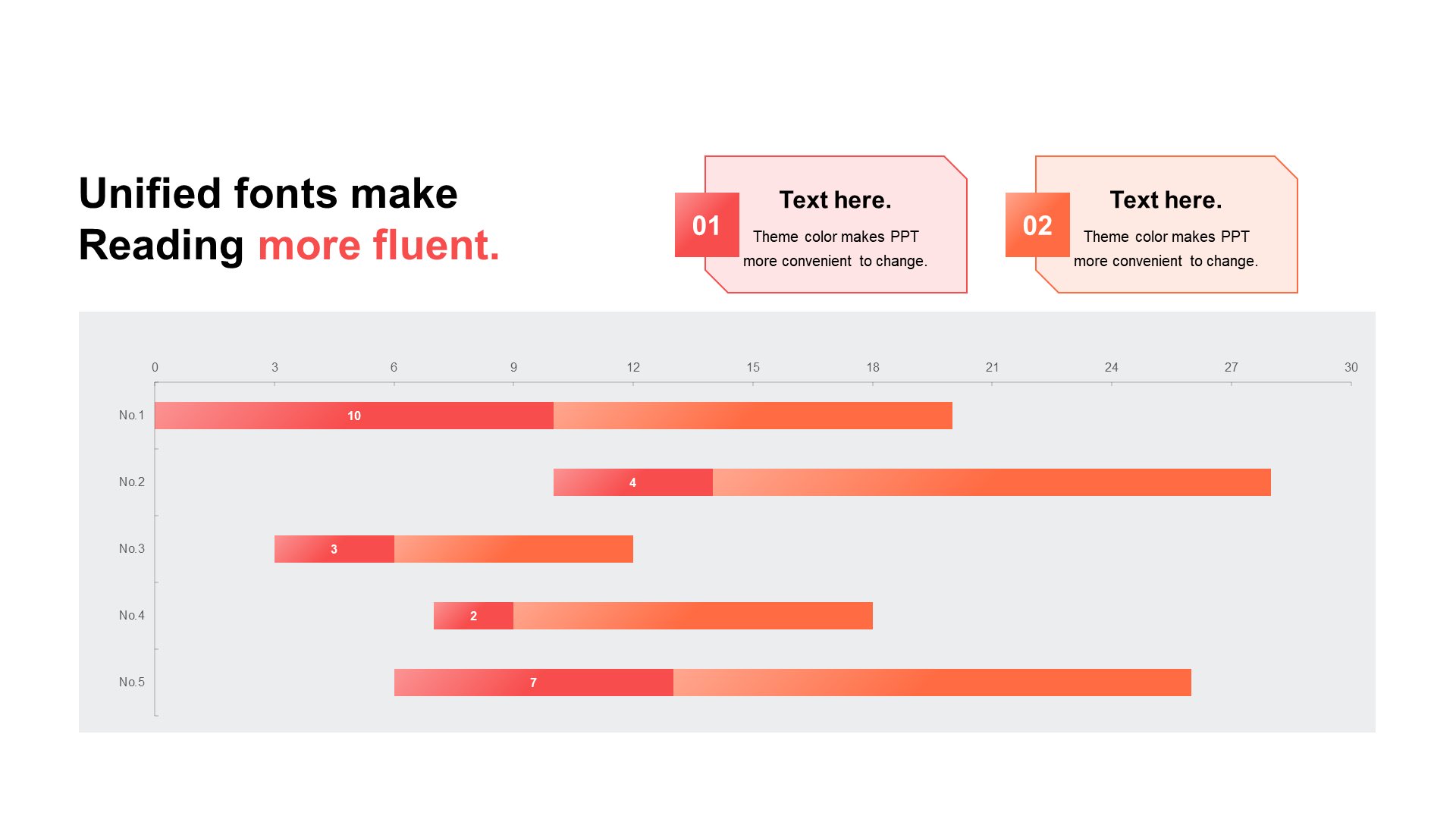 Unified fonts make Reading more fluent.

01
Text here.
Theme color makes PPT more convenient to change.

02
Text here.
Theme color makes PPT more convenient to change.

0 3 6 9 12 15 18 21 24 27 30

No.1 10
No.2 4
No.3 3
No.4 2
No.5 7